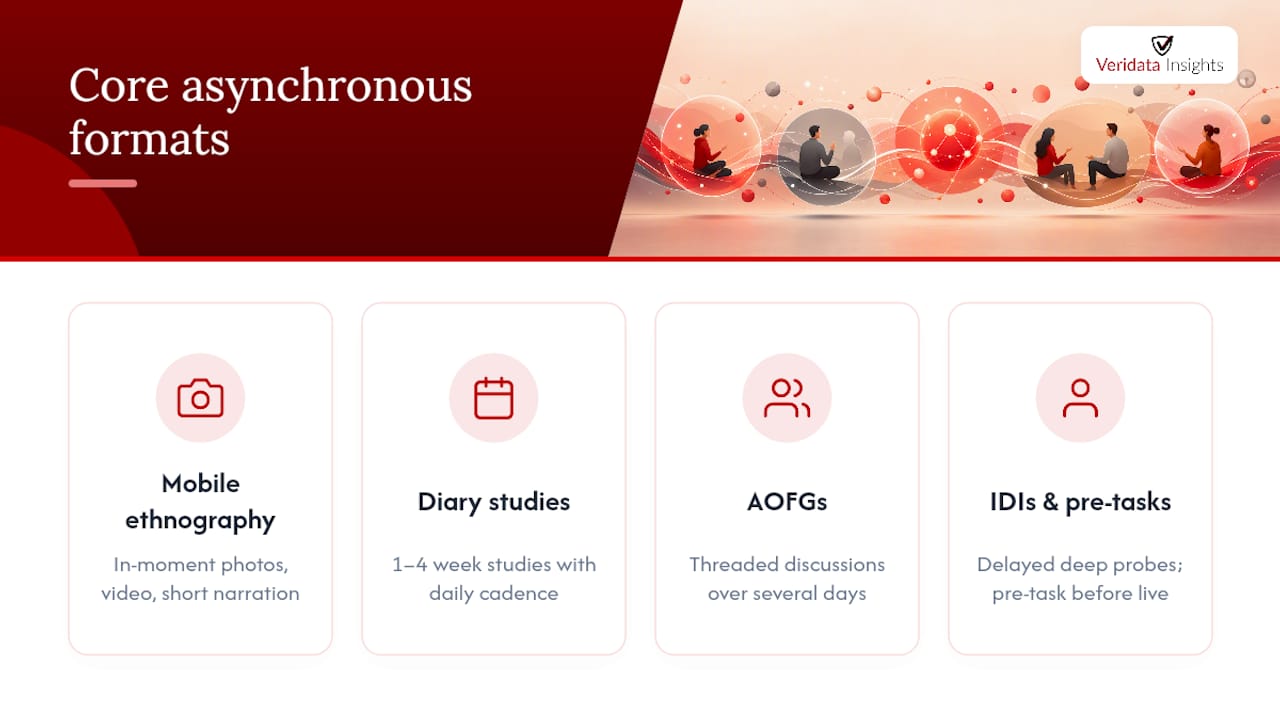 Core asynchronous formats

Veridata Insights

Mobile ethnography

In-moment photos, video, short narration

Diary studies

1–4 week studies with daily cadence

AOFGs

Threaded discussions over several days

IDIs & pre-tasks

Delayed deep probes; pre-task before live